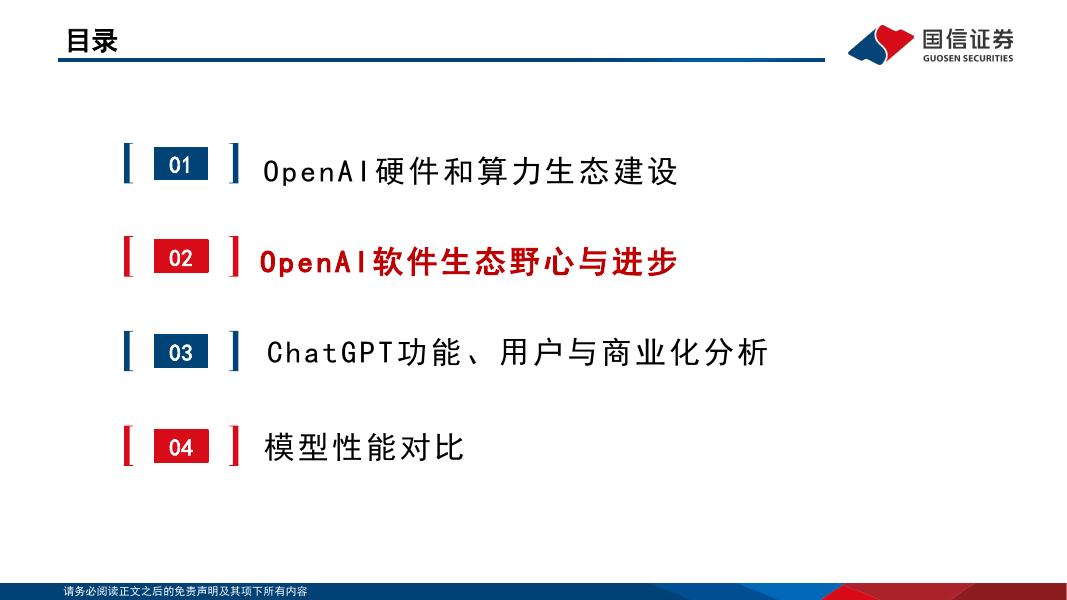 目录

国信证券
GUOSEN SECURITIES

01 OpenAI硬件和算力生态建设

02 OpenAI软件生态野心与进步

03 ChatGPT功能、用户与商业化分析

04 模型性能对比

请务必阅读正文之后的免责声明及其项下所有内容